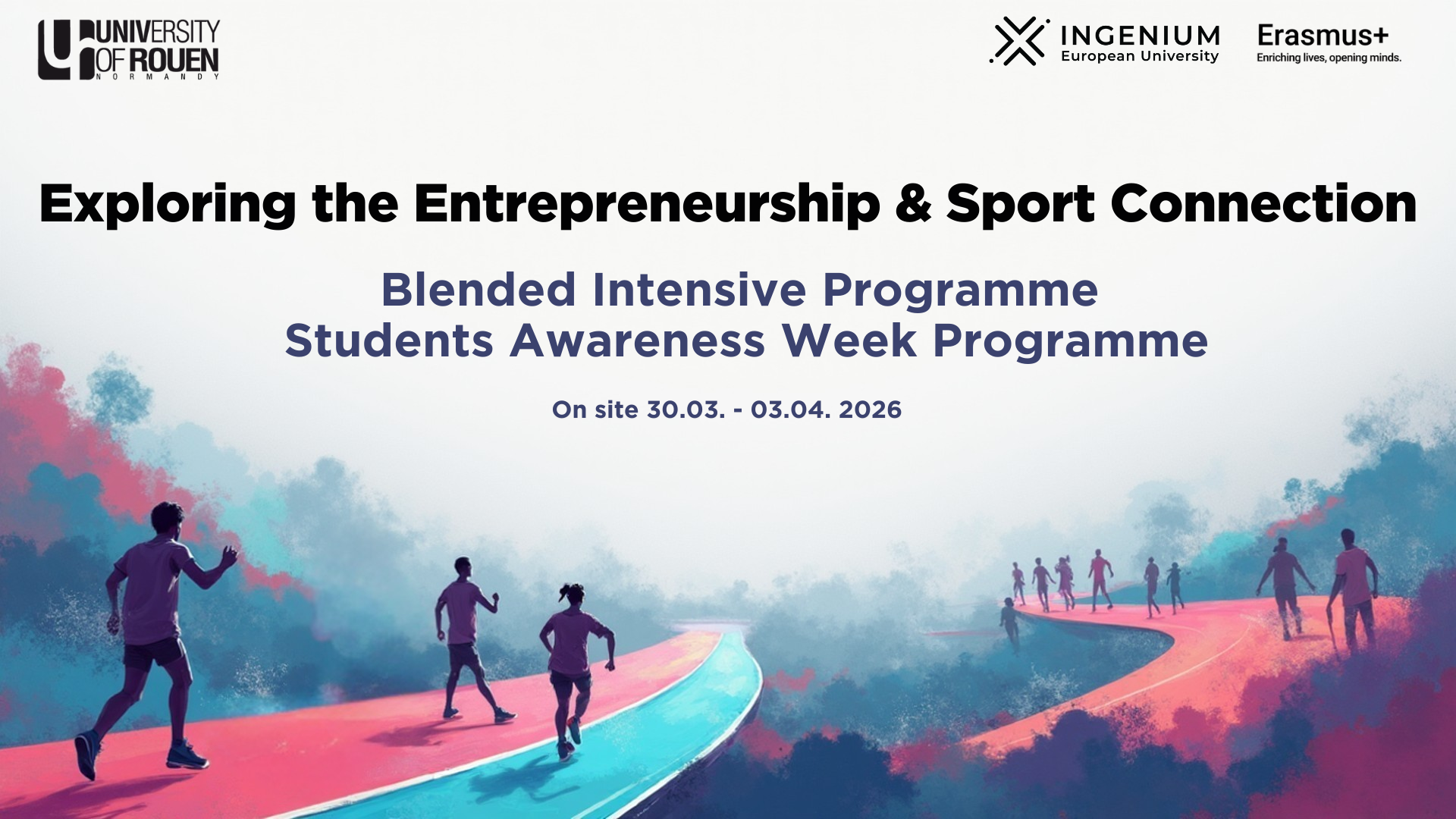 UNIVERSITY OF ROUEN NORMANDY

INGENIUM European University

Erasmus+ Enriching lives, opening minds.

Exploring the Entrepreneurship & Sport Connection

Blended Intensive Programme
Students Awareness Week Programme

On site 30.03. - 03.04. 2026